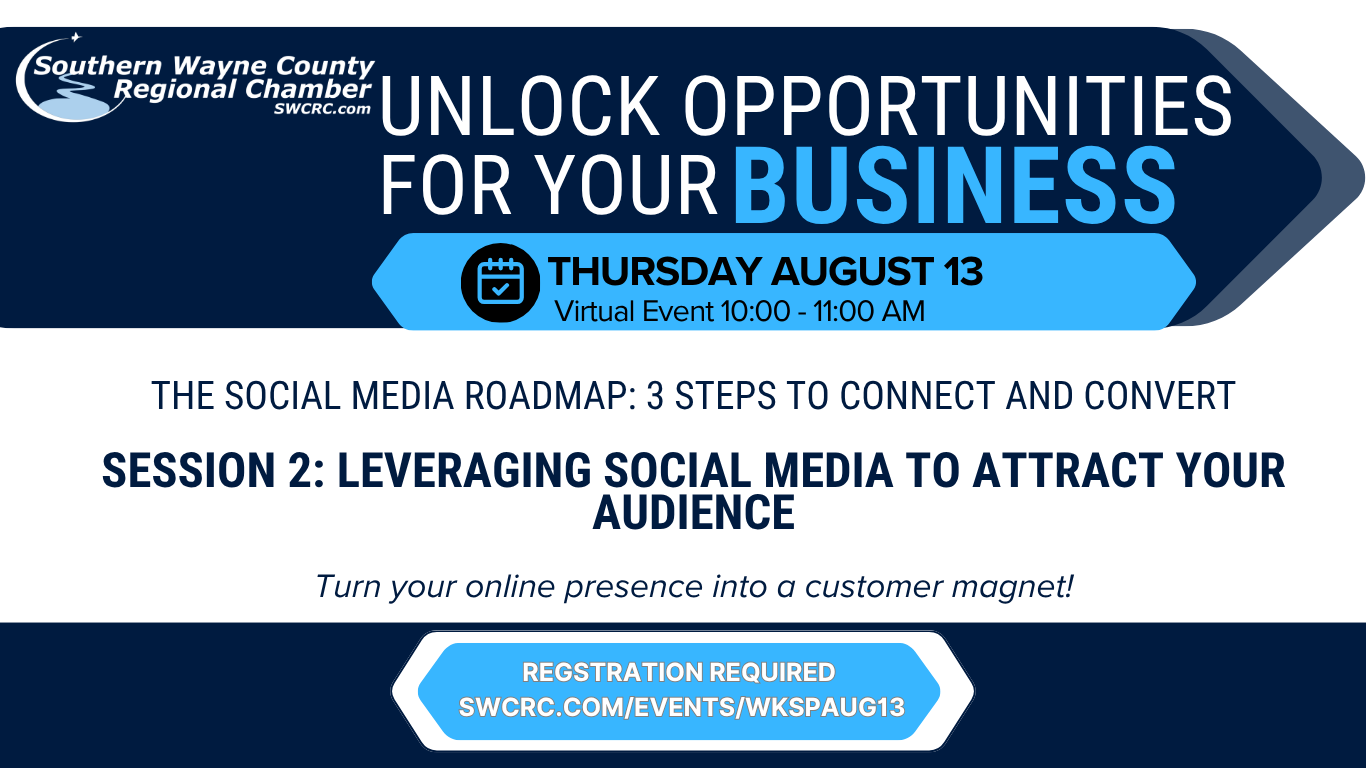 Southern Wayne County Regional Chamber
SWCRC.com

UNLOCK OPPORTUNITIES FOR YOUR BUSINESS

THURSDAY AUGUST 13
Virtual Event 10:00 - 11:00 AM

THE SOCIAL MEDIA ROADMAP: 3 STEPS TO CONNECT AND CONVERT

SESSION 2: LEVERAGING SOCIAL MEDIA TO ATTRACT YOUR AUDIENCE

Turn your online presence into a customer magnet!

REGSTRATION REQUIRED
SWCRC.COM/EVENTS/WKSPAUG13